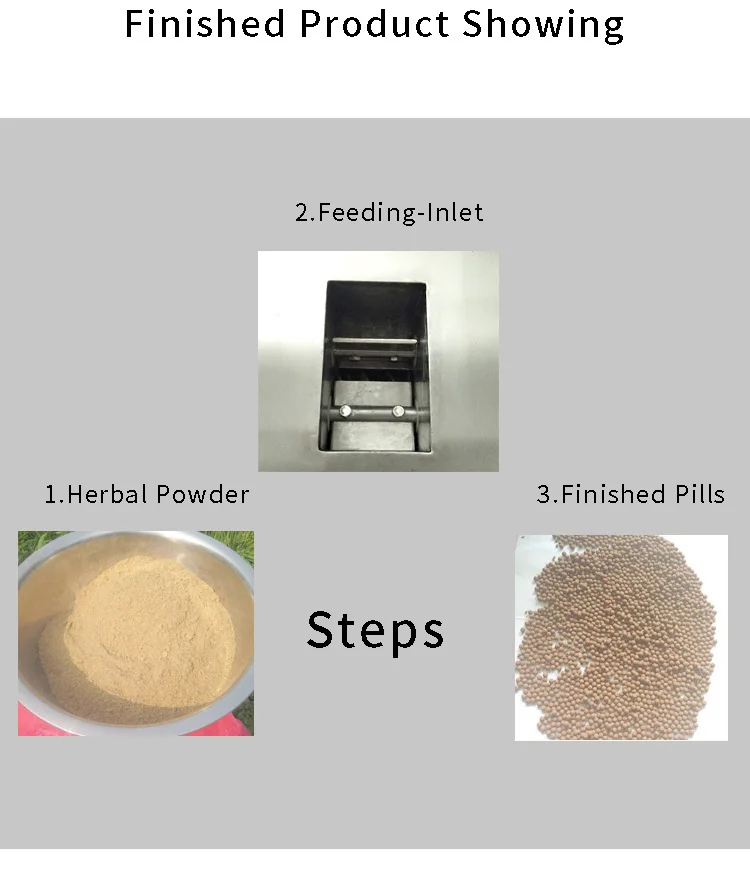 Finished Product Showing

2.Feeding-Inlet

1.Herbal Powder

3.Finished Pills

Steps